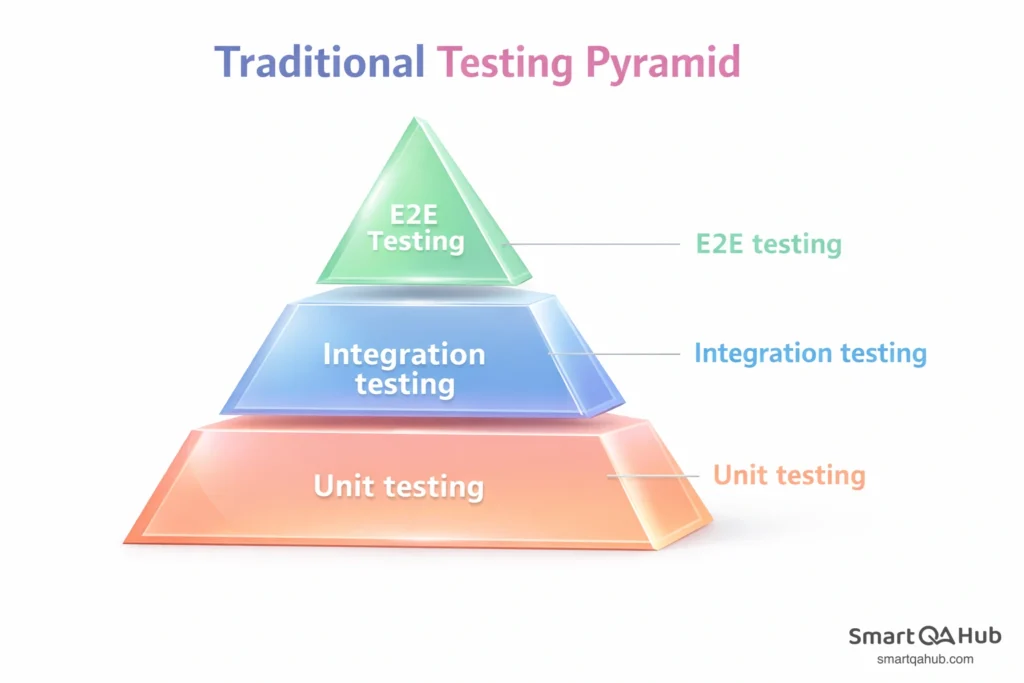 Traditional Testing Pyramid

E2E Testing

E2E testing

Integration testing

Integration testing

Unit testing

Unit testing

Smart QA Hub
smartqahub.com